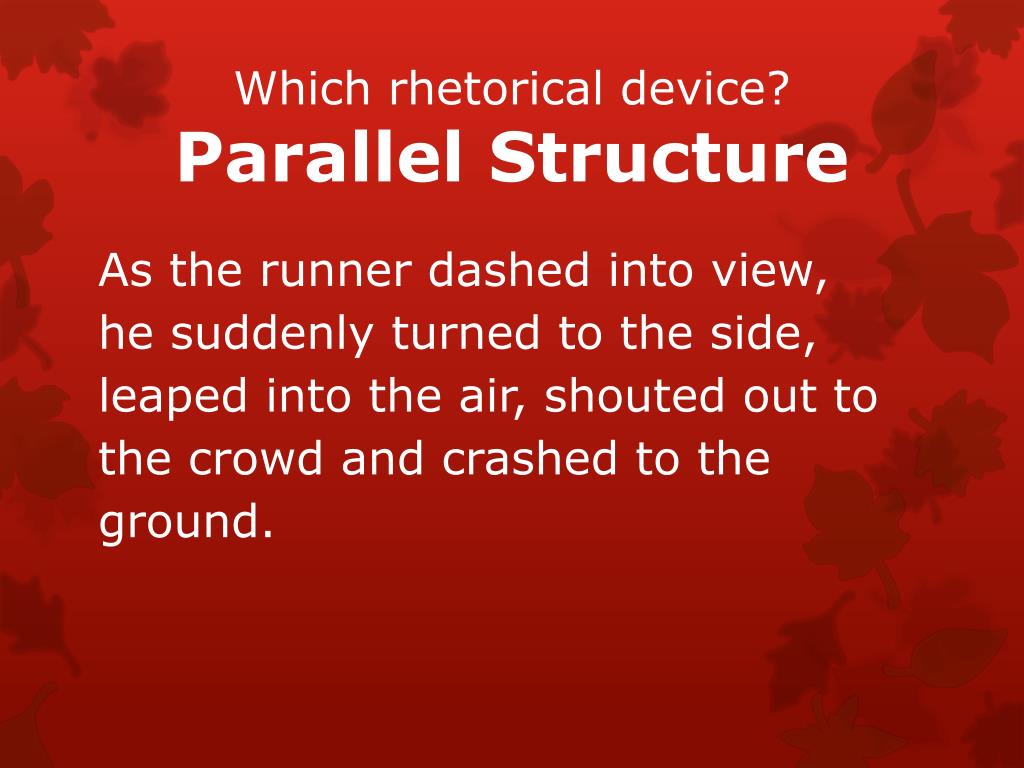 Which rhetorical device?
Parallel Structure

As the runner dashed into view, he suddenly turned to the side, leaped into the air, shouted out to the crowd and crashed to the ground.